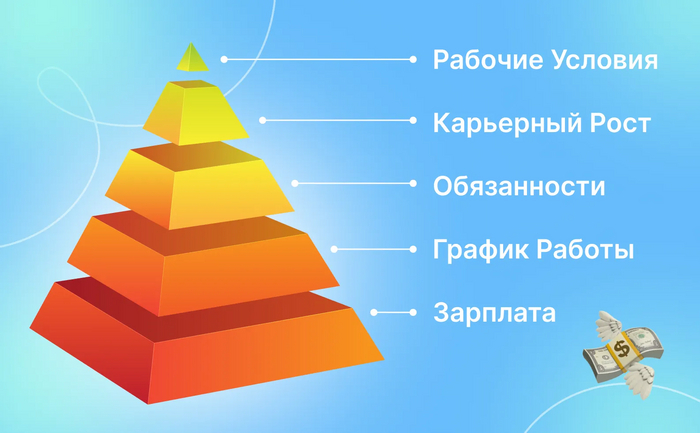 Рабочие Условия

Карьерный Рост

Обязанности

График Работы

Зарплата

$